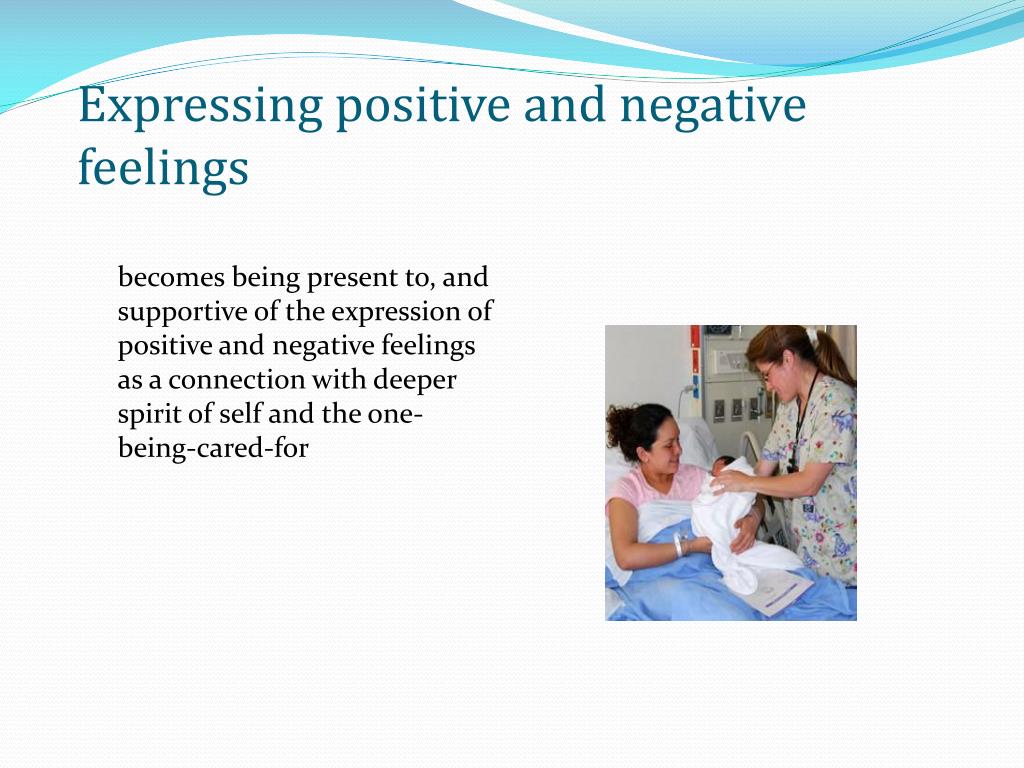 Expressing positive and negative feelings

becomes being present to, and supportive of the expression of positive and negative feelings as a connection with deeper spirit of self and the one-being-cared-for